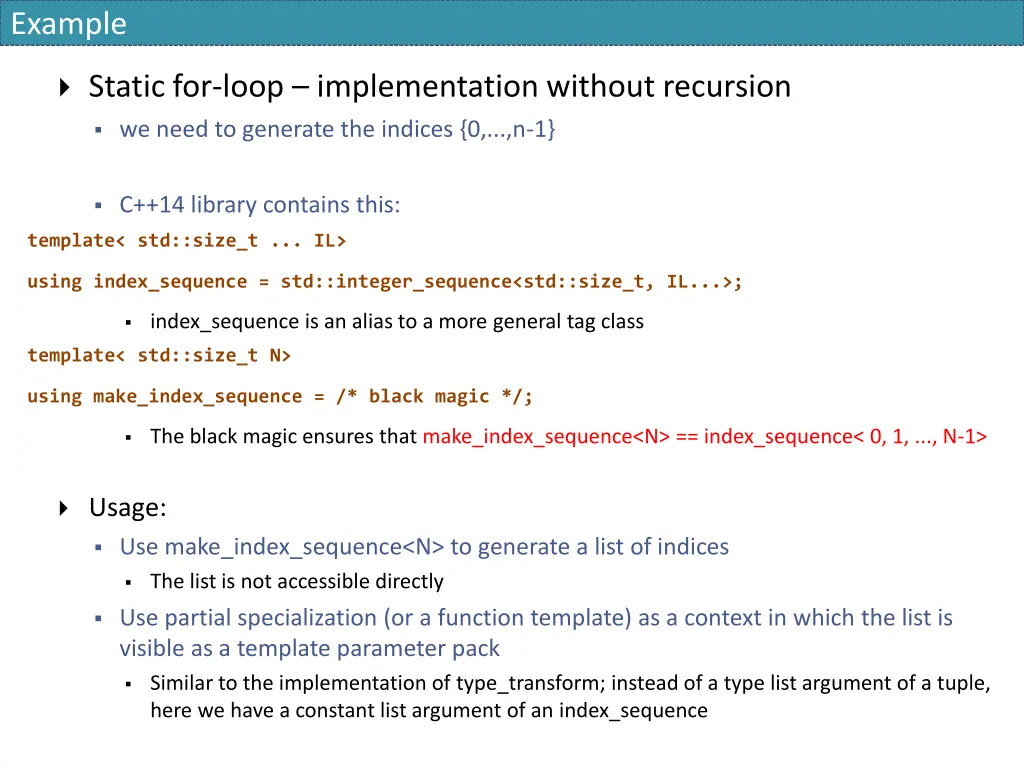 Example

Static for-loop – implementation without recursion

we need to generate the indices {0,...,n-1}

C++14 library contains this:

template< std::size_t ... IL>

using index_sequence = std::integer_sequence<std::size_t, IL...>;

index_sequence is an alias to a more general tag class

template< std::size_t N>

using make_index_sequence = /* black magic */;

The black magic ensures that make_index_sequence<N> == index_sequence< 0, 1, ..., N-1>

Usage:

Use make_index_sequence<N> to generate a list of indices

The list is not accessible directly

Use partial specialization (or a function template) as a context in which the list is visible as a template parameter pack

Similar to the implementation of type_transform; instead of a type list argument of a tuple, here we have a constant list argument of an index_sequence